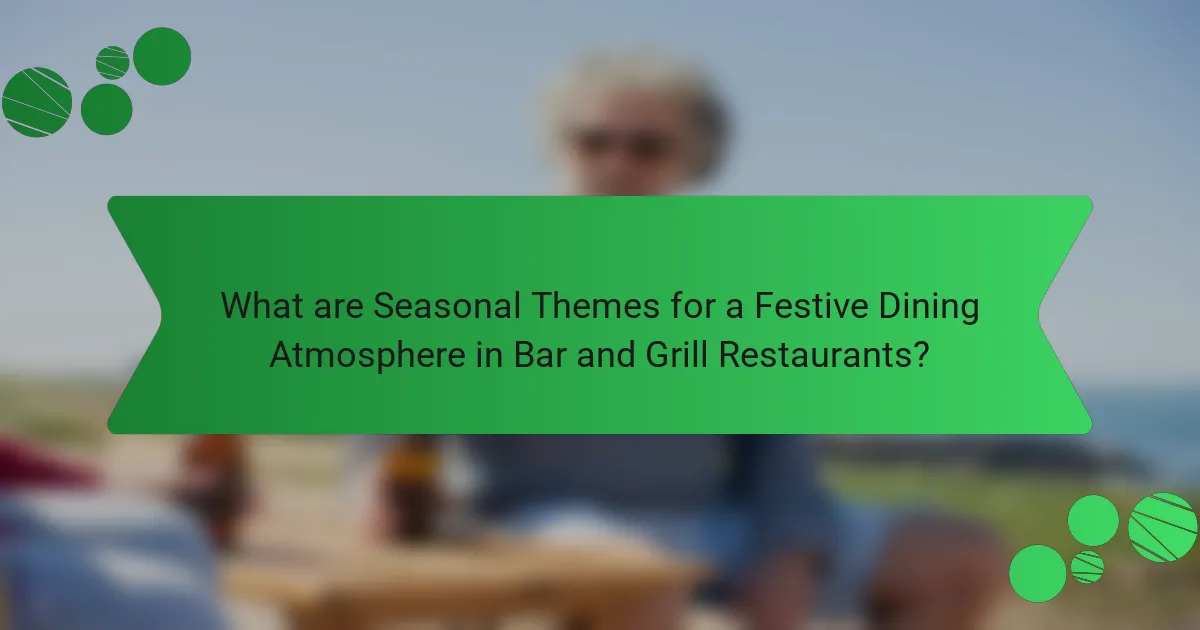 What are Seasonal Themes for a Festive Dining Atmosphere in Bar and Grill Restaurants?